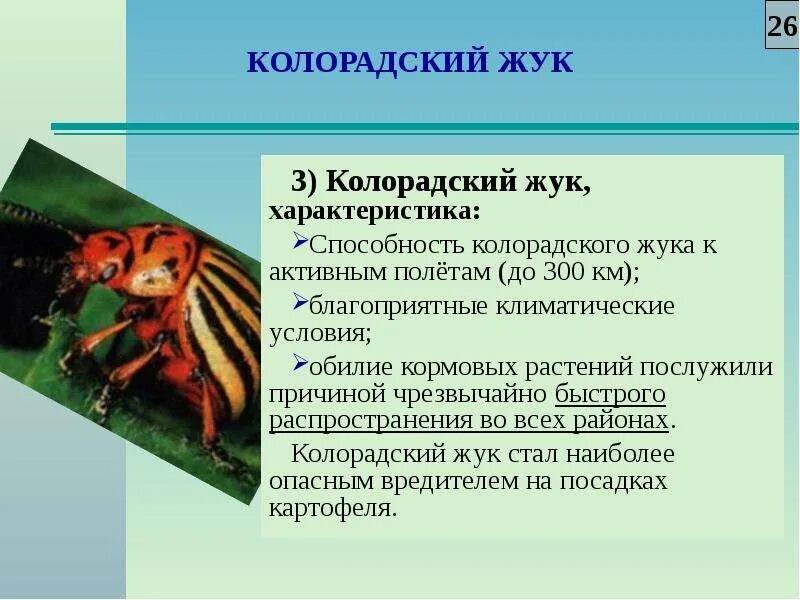 26

КОЛОРАДСКИЙ ЖУК

3) Колорадский жук, характеристика:

➢Способность колорадского жука к активным полётам (до 300 км);

➢благоприятные климатические условия;

➢обилие кормовых растений послужили причиной чрезвычайно быстрого распространения во всех районах.

Колорадский жук стал наиболее опасным вредителем на посадках картофеля.